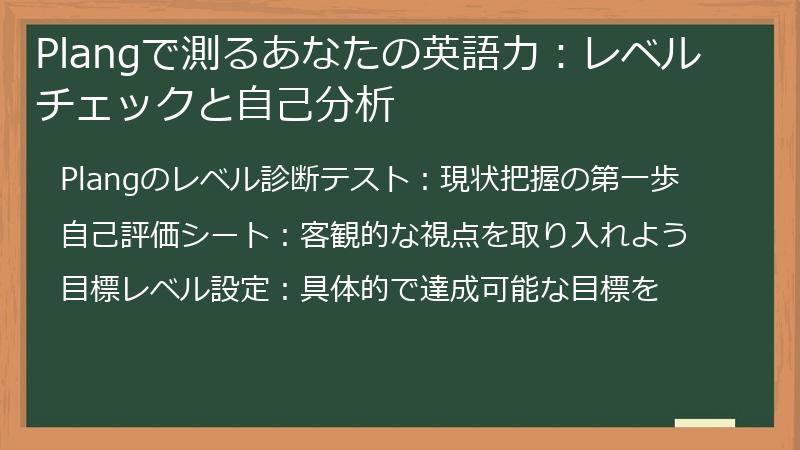 Plangで測るあなたの英語力：レベルチェックと自己分析

Plangのレベル診断テスト：現状把握の第一歩

自己評価シート：客観的な視点を取り入れよう

目標レベル設定：具体的で達成可能な目標を